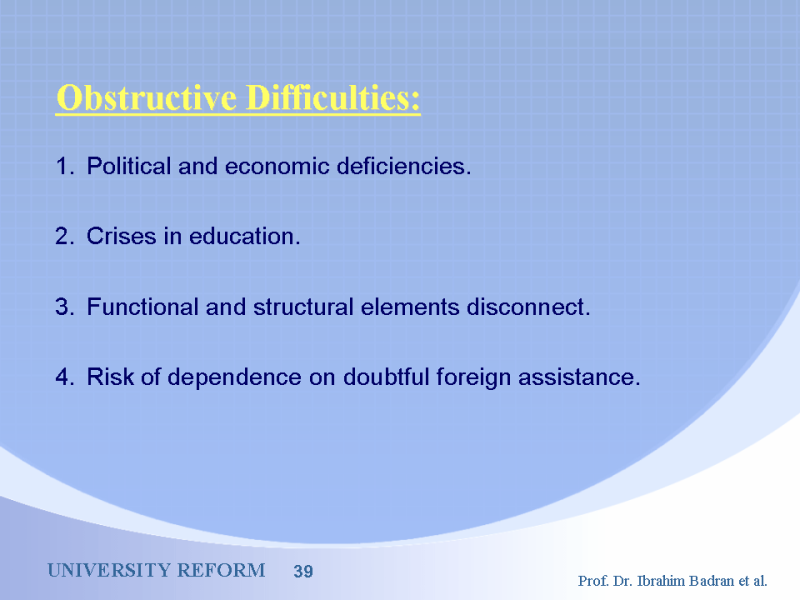 Obstructive Difficulties:

1. Political and economic deficiencies.

2. Crises in education.

3. Functional and structural elements disconnect.

4. Risk of dependence on doubtful foreign assistance.

UNIVERSITY REFORM 39

Prof. Dr. Ibrahim Badran et al.